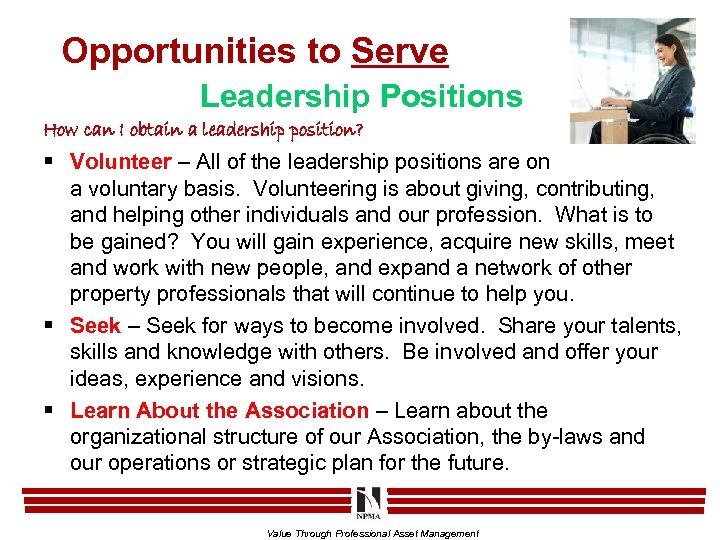 Opportunities to Serve

Leadership Positions

How can I obtain a leadership position?

▪ Volunteer – All of the leadership positions are on a voluntary basis. Volunteering is about giving, contributing, and helping other individuals and our profession. What is to be gained? You will gain experience, acquire new skills, meet and work with new people, and expand a network of other property professionals that will continue to help you.

▪ Seek – Seek for ways to become involved. Share your talents, skills and knowledge with others. Be involved and offer your ideas, experience and visions.

▪ Learn About the Association – Learn about the organizational structure of our Association, the by-laws and our operations or strategic plan for the future.

NPMA

Value Through Professional Asset Management